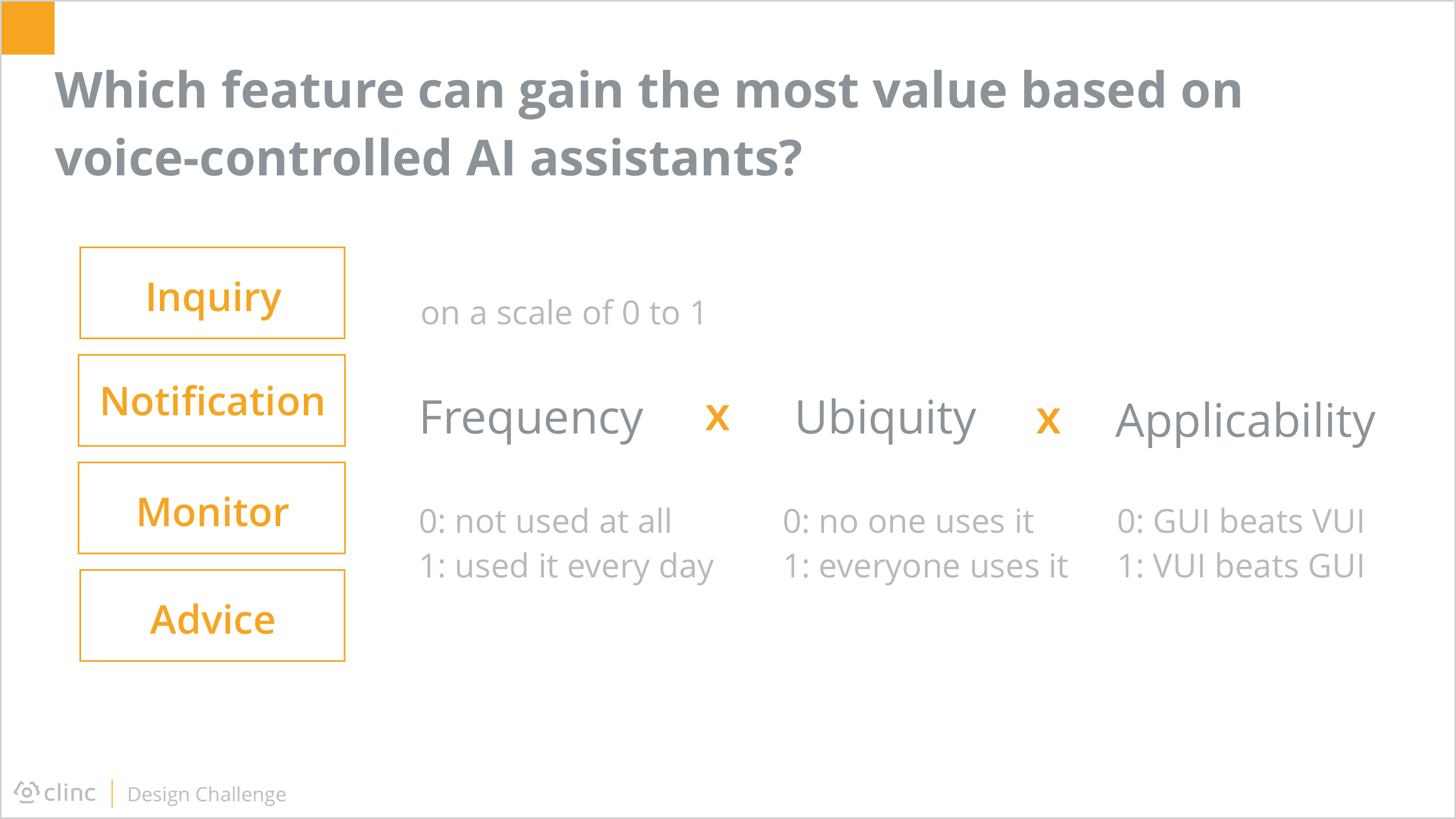 Which feature can gain the most value based on voice-controlled AI assistants?

Inquiry

Notification

Monitor

Advice

on a scale of 0 to 1

Frequency x Ubiquity x Applicability

0: not used at all
1: used it every day

0: no one uses it
1: everyone uses it

0: GUI beats VUI
1: VUI beats GUI

clinc | Design Challenge